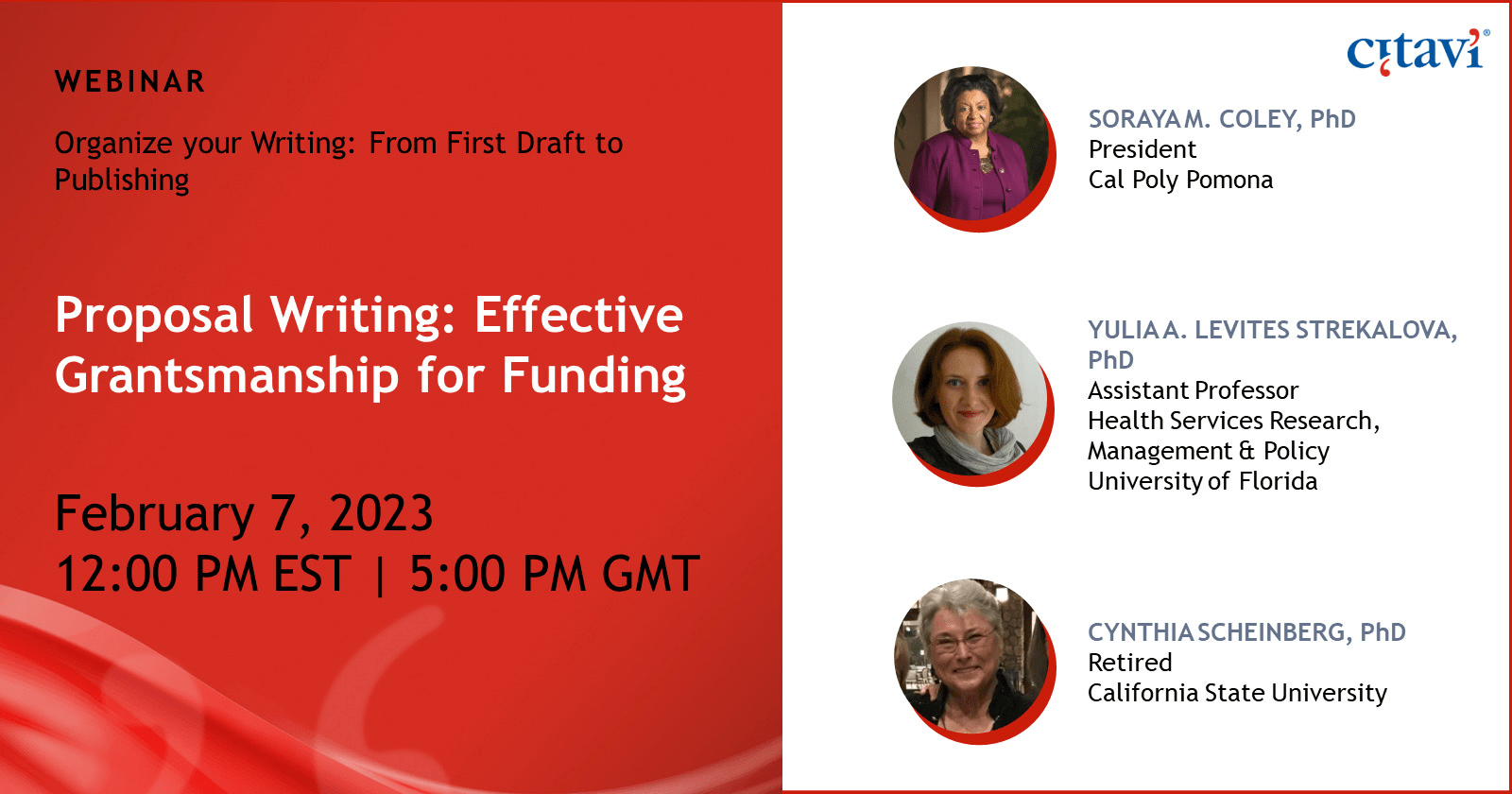 WEBINAR

Organize your Writing: From First Draft to Publishing

Proposal Writing: Effective Grantsmanship for Funding

February 7, 2023
12:00 PM EST | 5:00 PM GMT

citavi®

SORAYA M. COLEY, PhD
President
Cal Poly Pomona

YULIA A. LEVITES STREKALOVA, PhD
Assistant Professor
Health Services Research, Management & Policy
University of Florida

CYNTHIA SCHEINBERG, PhD
Retired
California State University